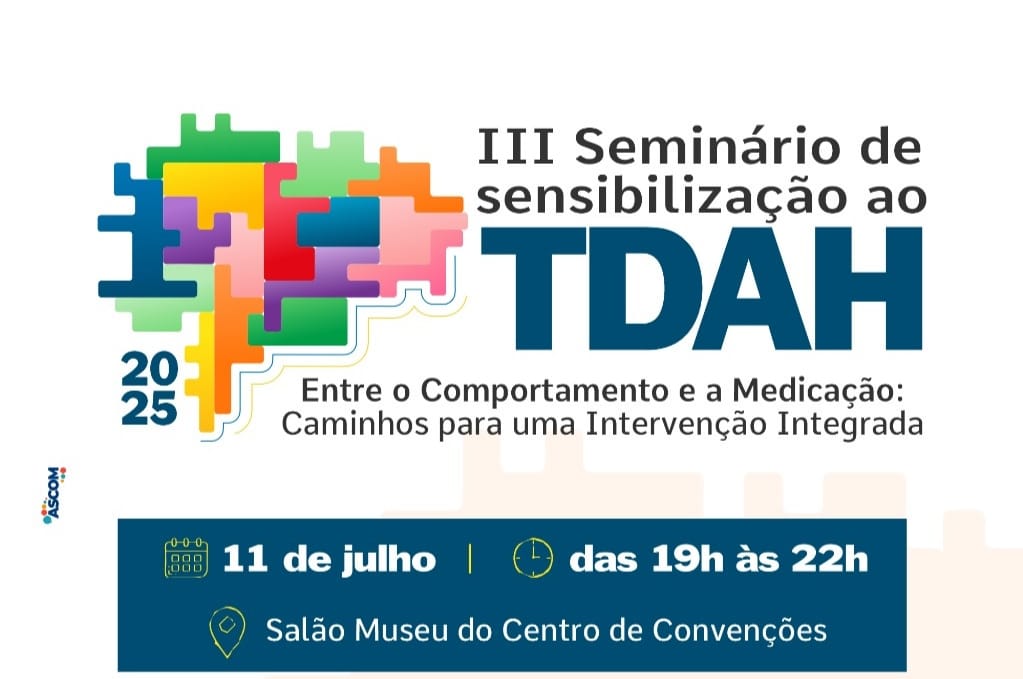 III Seminário de sensibilização ao TDAH

2025

Entre o Comportamento e a Medicação: Caminhos para uma Intervenção Integrada

ASCOM

11 de julho | das 19h às 22h

Salão Museu do Centro de Convenções